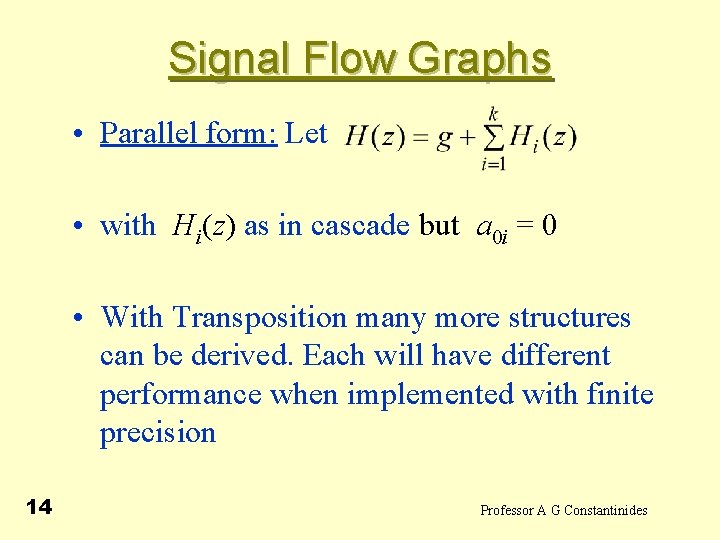 Signal Flow Graphs

• Parallel form: Let $H(z) = g + \sum_{i=1}^{k} H_i(z)$

• with $H_i(z)$ as in cascade but $a_{0i} = 0$

• With Transposition many more structures can be derived. Each will have different performance when implemented with finite precision

14

Professor A G Constantinides